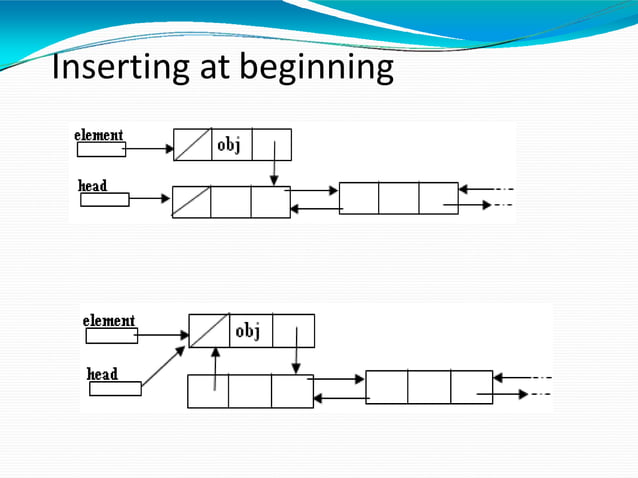 Inserting at beginning

element
obj
head

element
obj
head